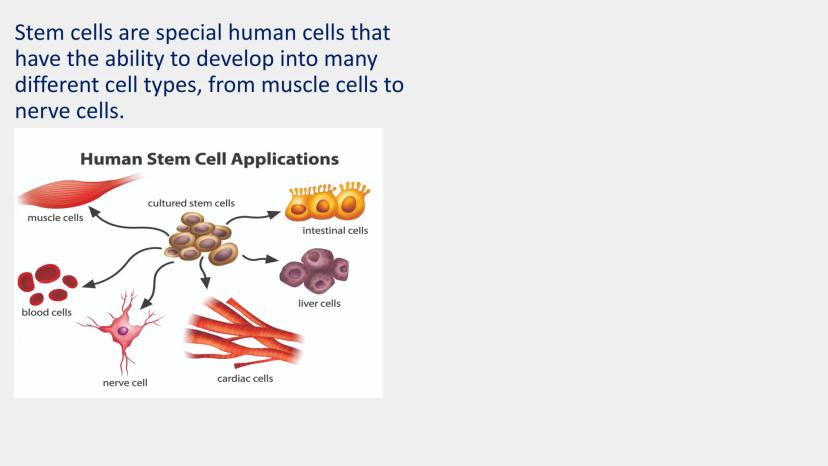 Stem cells are special human cells that have the ability to develop into many different cell types, from muscle cells to nerve cells.

Human Stem Cell Applications

cultured stem cells

muscle cells

intestinal cells

liver cells

blood cells

nerve cell

cardiac cells